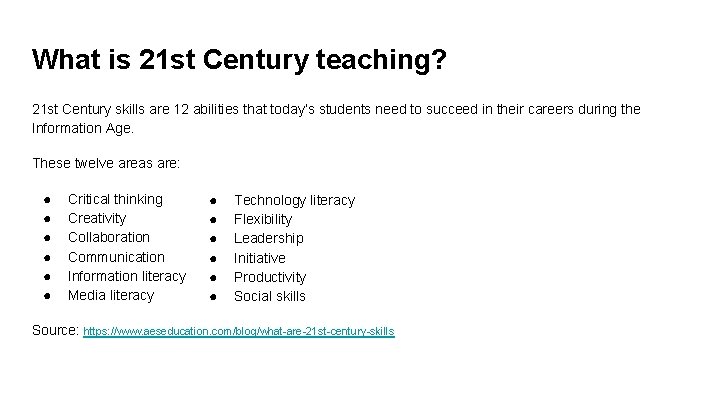 What is 21st Century teaching?

21st Century skills are 12 abilities that today's students need to succeed in their careers during the Information Age.

These twelve areas are:

- Critical thinking
- Creativity
- Collaboration
- Communication
- Information literacy
- Media literacy

- Technology literacy
- Flexibility
- Leadership
- Initiative
- Productivity
- Social skills

Source: https://www.aeseducation.com/blog/what-are-21st-century-skills